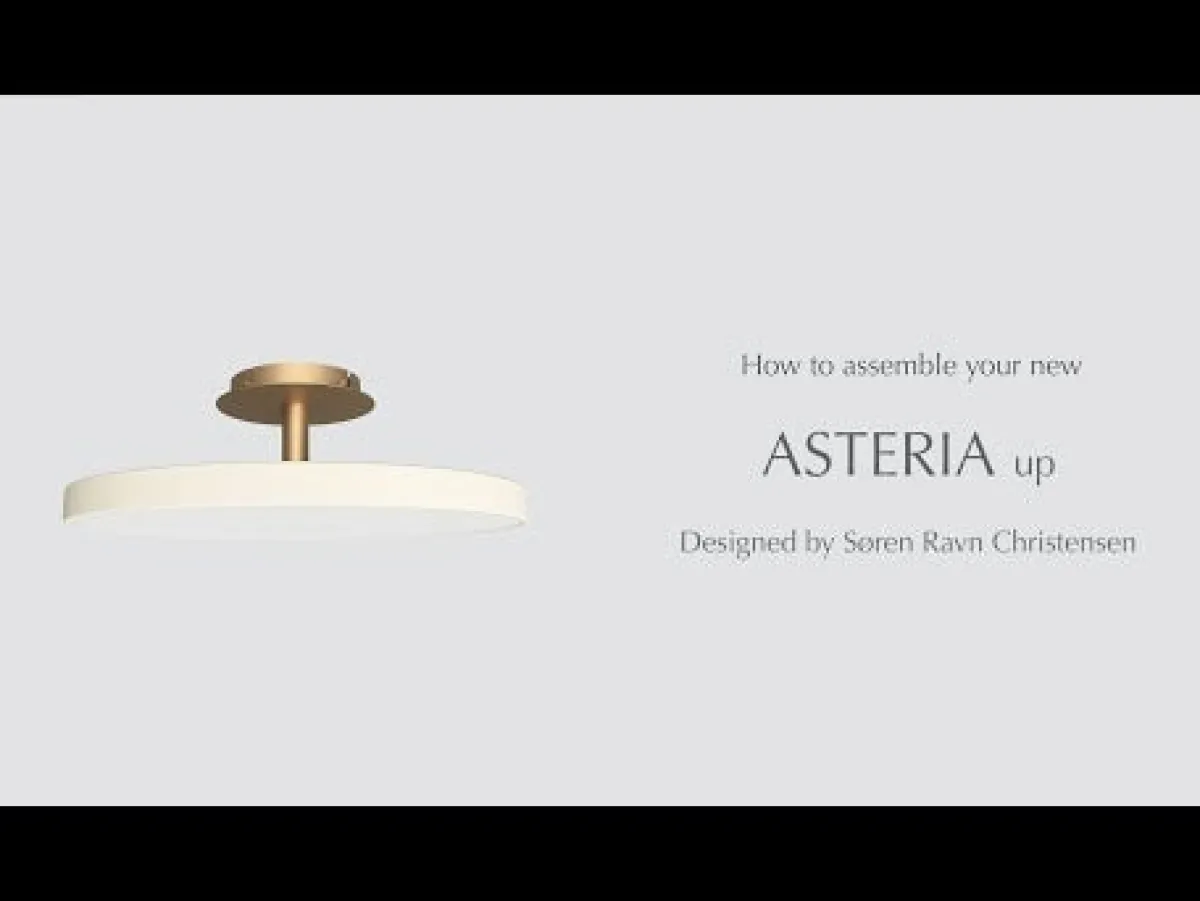 How to assemble your new

ASTERIA up

Designed by Søren Ravn Christensen